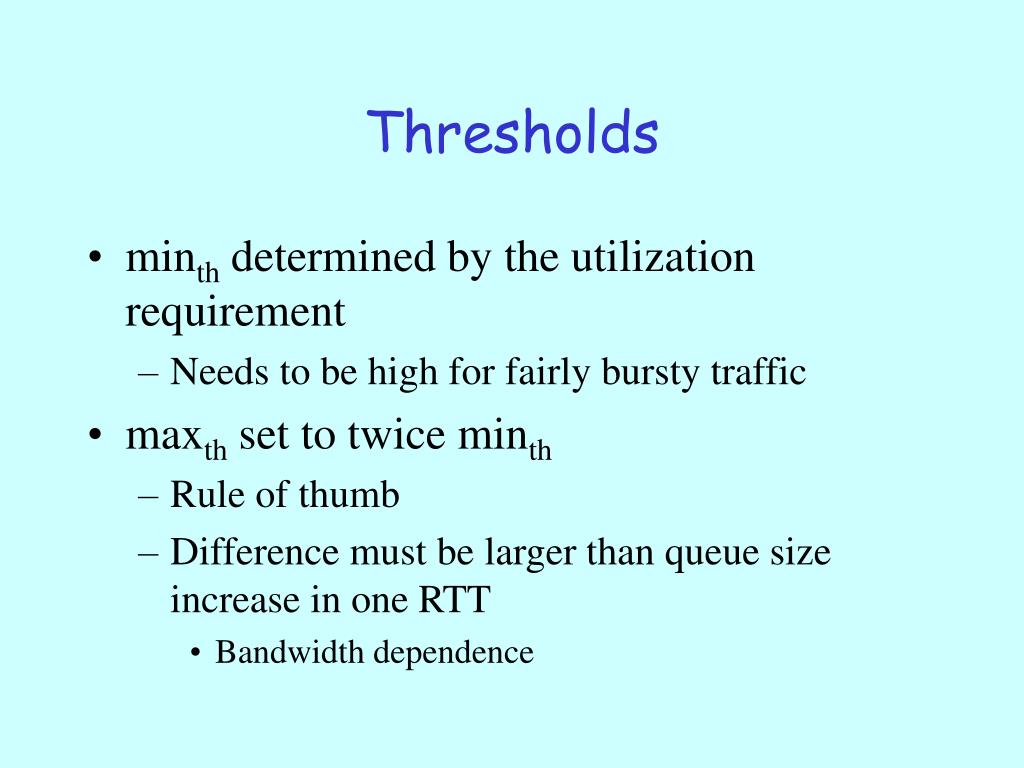 Thresholds

• $min_{th}$ determined by the utilization requirement
– Needs to be high for fairly bursty traffic
• $max_{th}$ set to twice $min_{th}$
– Rule of thumb
– Difference must be larger than queue size increase in one RTT
• Bandwidth dependence